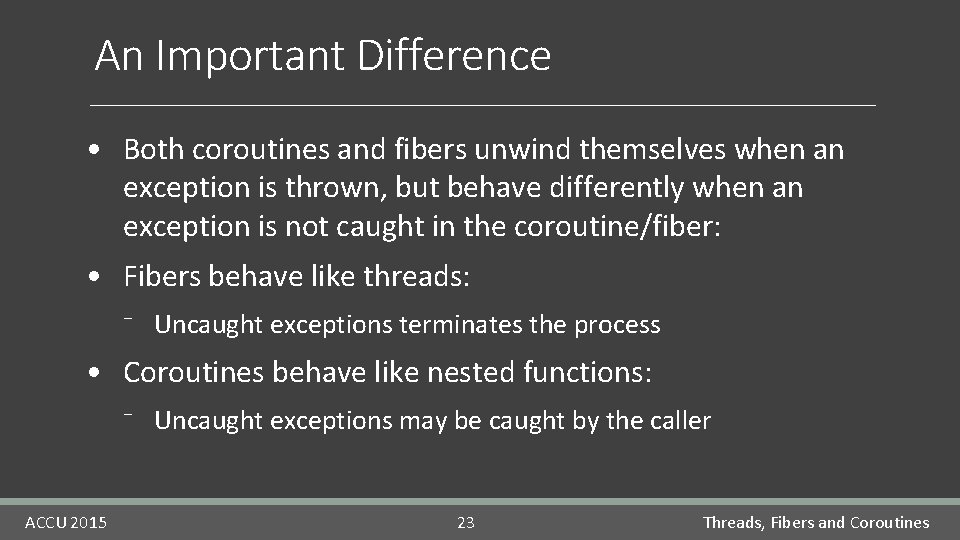 An Important Difference

• Both coroutines and fibers unwind themselves when an exception is thrown, but behave differently when an exception is not caught in the coroutine/fiber:

• Fibers behave like threads:

– Uncaught exceptions terminates the process

• Coroutines behave like nested functions:

– Uncaught exceptions may be caught by the caller

ACCU 2015

23

Threads, Fibers and Coroutines